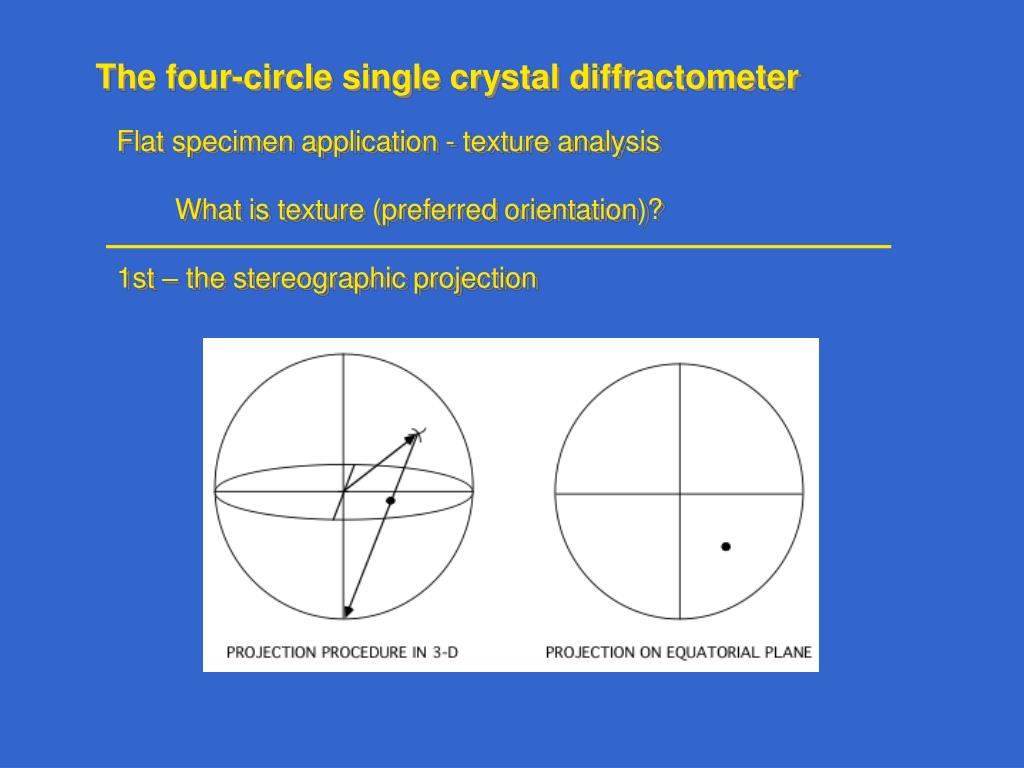 The four-circle single crystal diffractometer

Flat specimen application - texture analysis

What is texture (preferred orientation)?

1st – the stereographic projection

PROJECTION PROCEDURE IN 3-D

PROJECTION ON EQUATORIAL PLANE